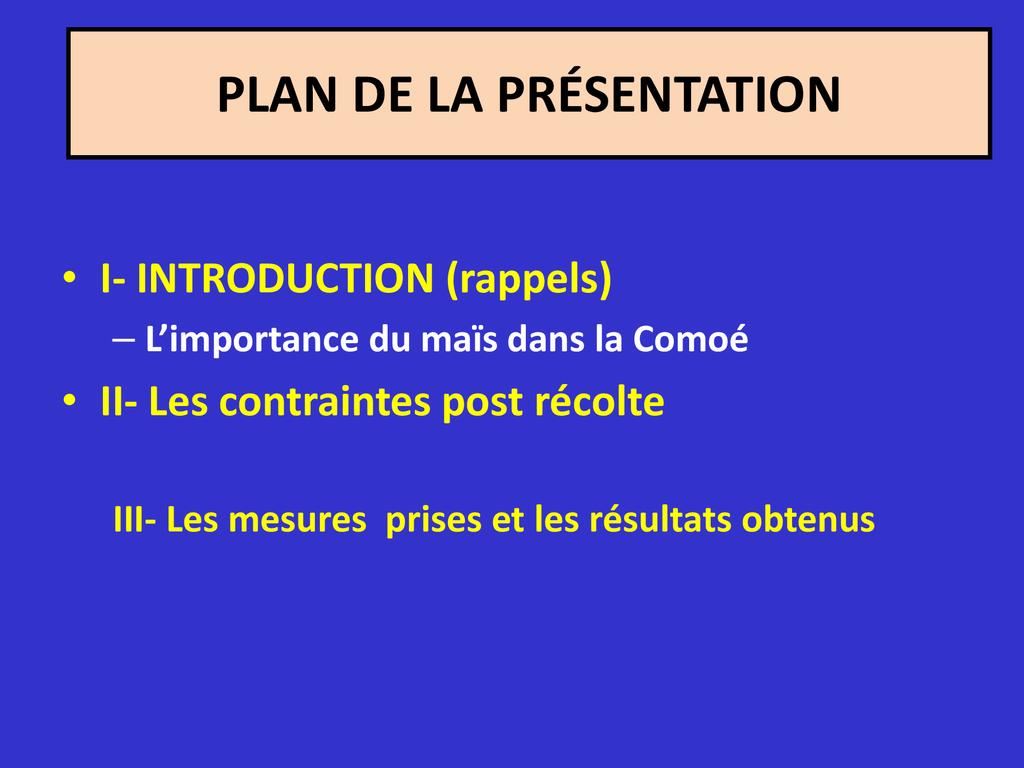 PLAN DE LA PRÉSENTATION

• I- INTRODUCTION (rappels)
– L'importance du maïs dans la Comoé
• II- Les contraintes post récolte

III- Les mesures prises et les résultats obtenus